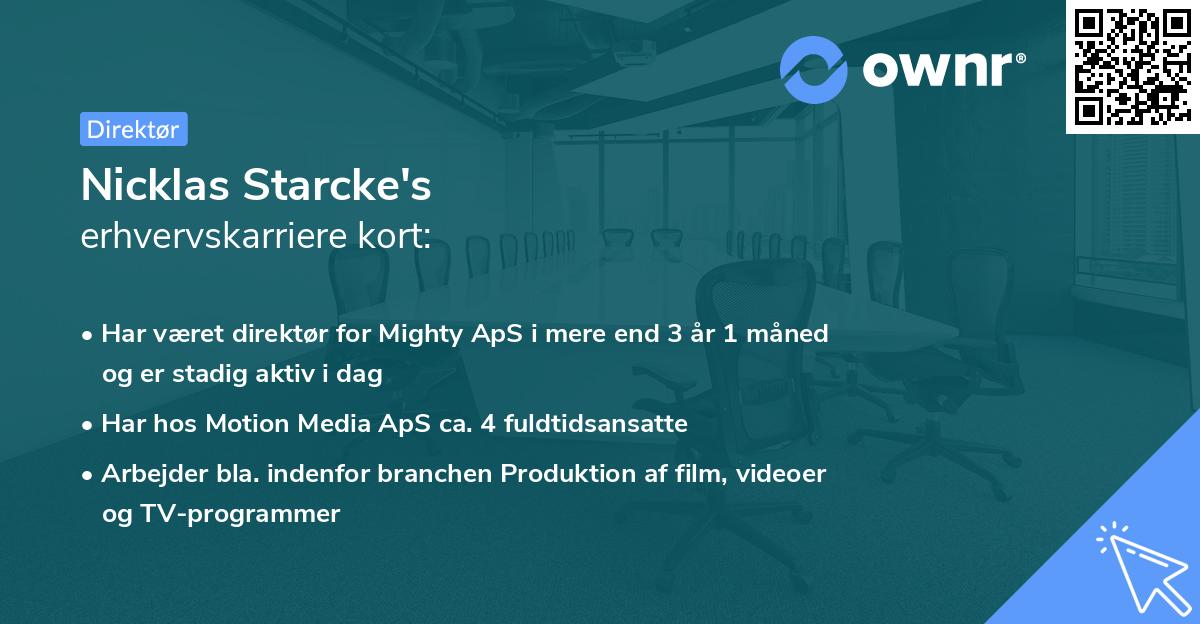 ownr®

Direktør

Nicklas Starcke's
erhvervskarriere kort:

• Har været direktør for Mighty ApS i mere end 3 år 1 måned og er stadig aktiv i dag
• Har hos Motion Media ApS ca. 4 fuldtidsansatte
• Arbejder bla. indenfor branchen Produktion af film, videoer og TV-programmer